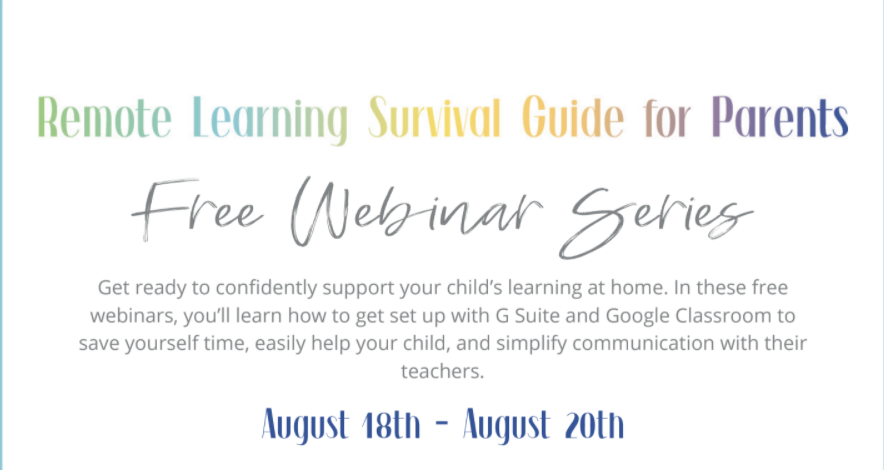 Remote Learning Survival Guide for Parents

Free Webinar Series

Get ready to confidently support your child's learning at home. In these free webinars, you'll learn how to get set up with G Suite and Google Classroom to save yourself time, easily help your child, and simplify communication with their teachers.

August 18th - August 20th